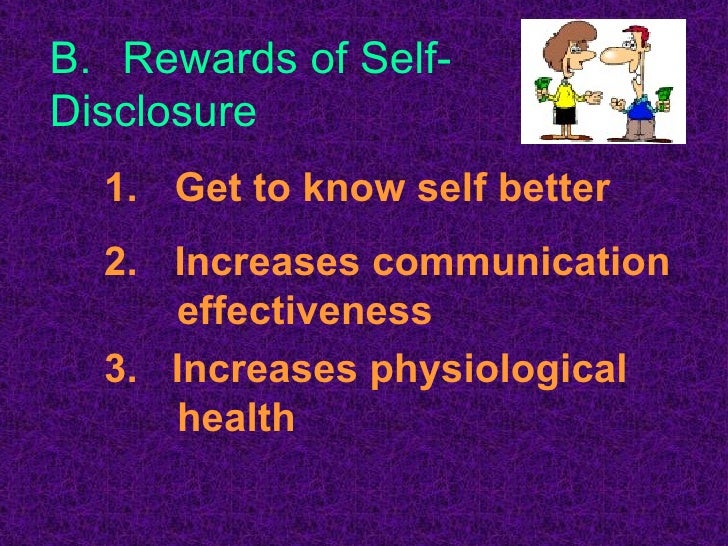 B. Rewards of Self-Disclosure

1. Get to know self better

2. Increases communication effectiveness

3. Increases physiological health